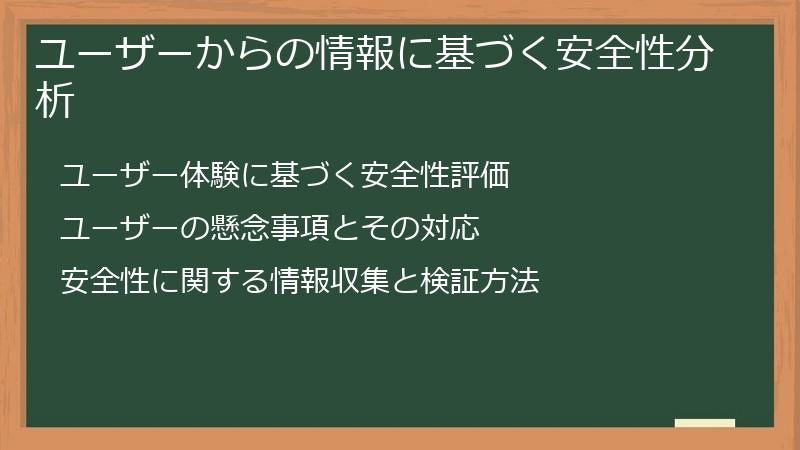 ユーザーからの情報に基づく安全性分析

ユーザー体験に基づく安全性評価

ユーザーの懸念事項とその対応

安全性に関する情報収集と検証方法